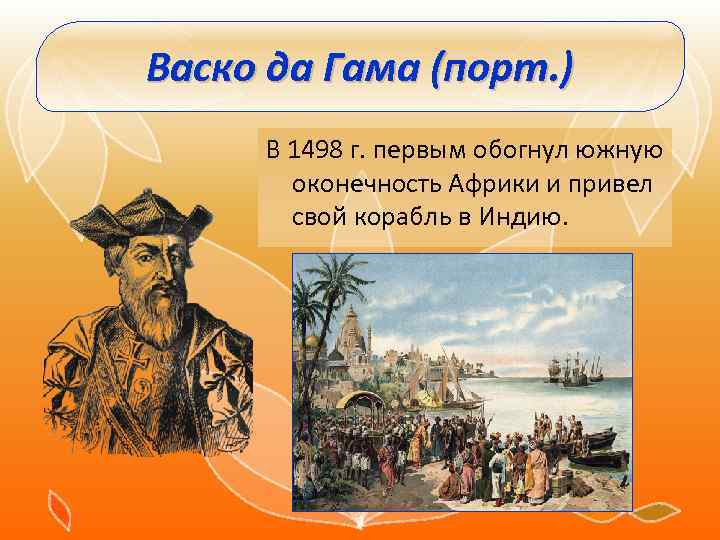 Васко да Гама (порт.)

В 1498 г. первым обогнул южную оконечность Африки и привел свой корабль в Индию.